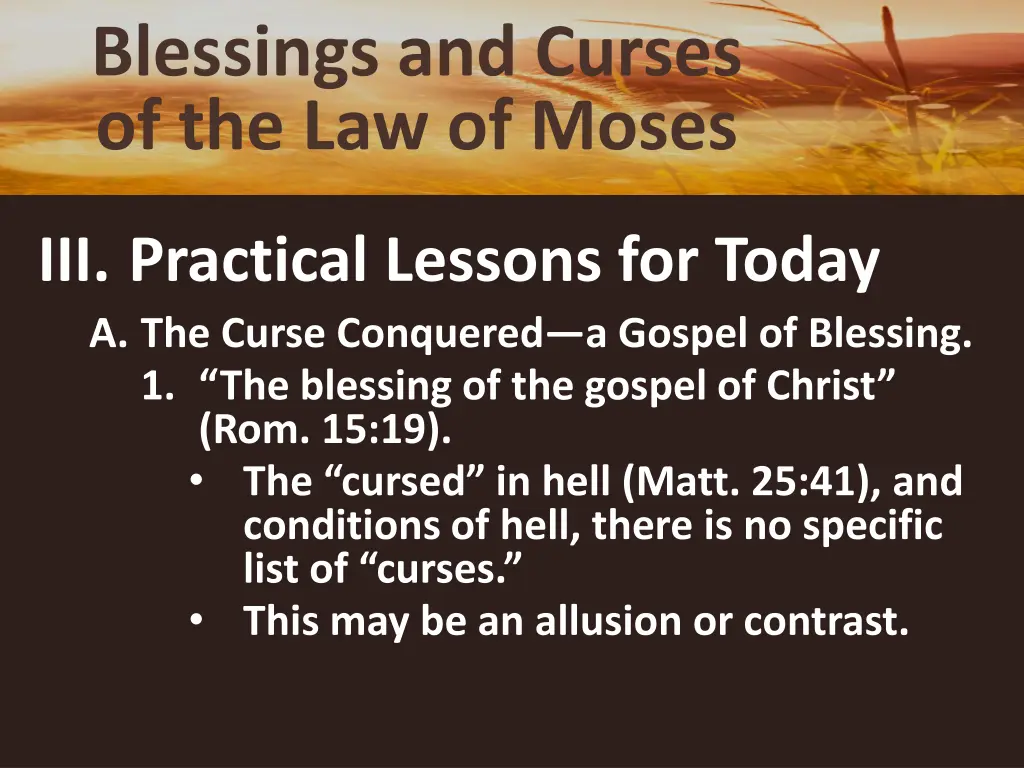 Blessings and Curses of the Law of Moses

III. Practical Lessons for Today

A. The Curse Conquered—a Gospel of Blessing.

1. “The blessing of the gospel of Christ” (Rom. 15:19).

• The “cursed” in hell (Matt. 25:41), and conditions of hell, there is no specific list of “curses.”

• This may be an allusion or contrast.